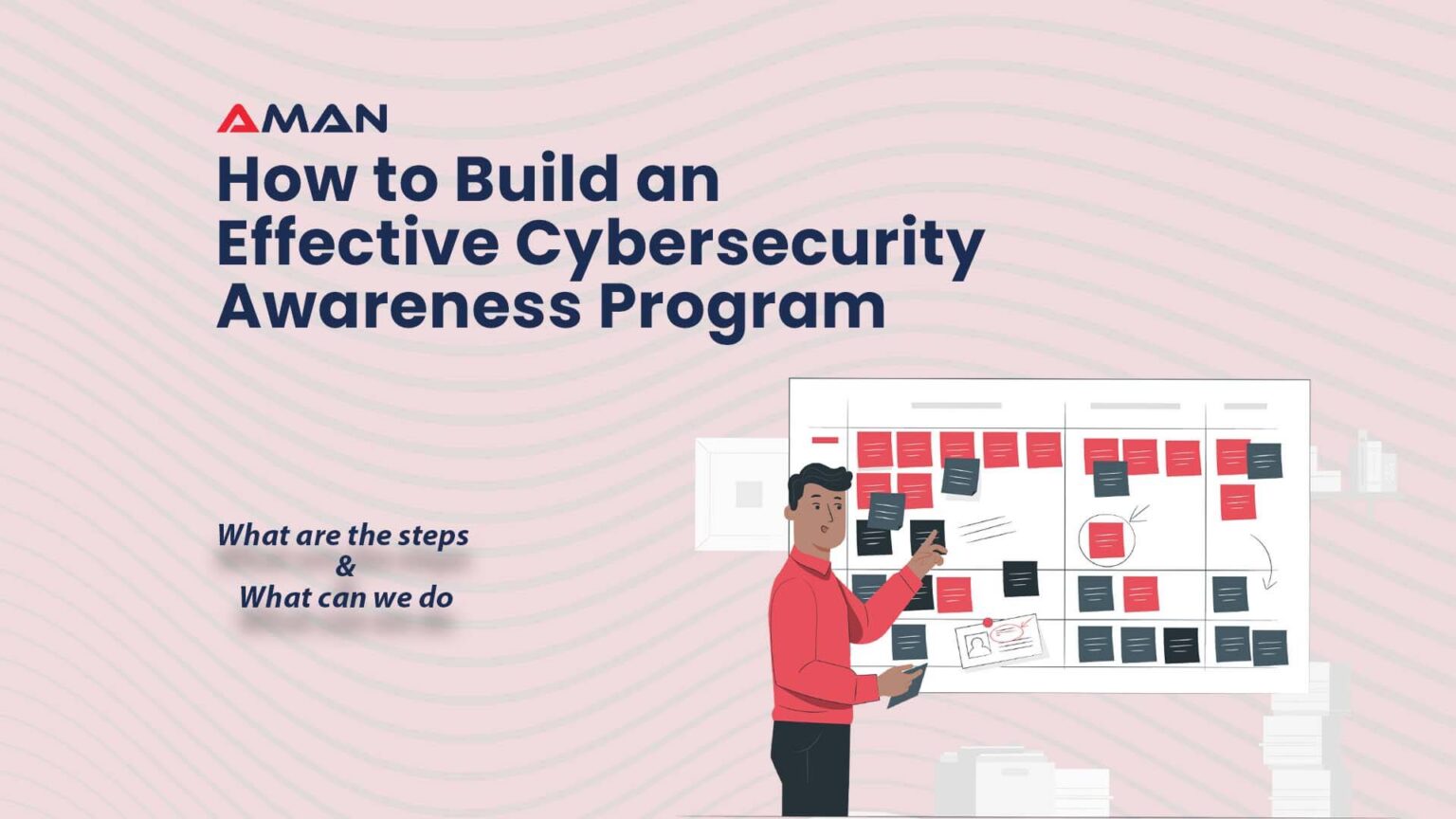 AMAN

How to Build an Effective Cybersecurity Awareness Program

What are the steps
&
What can we do